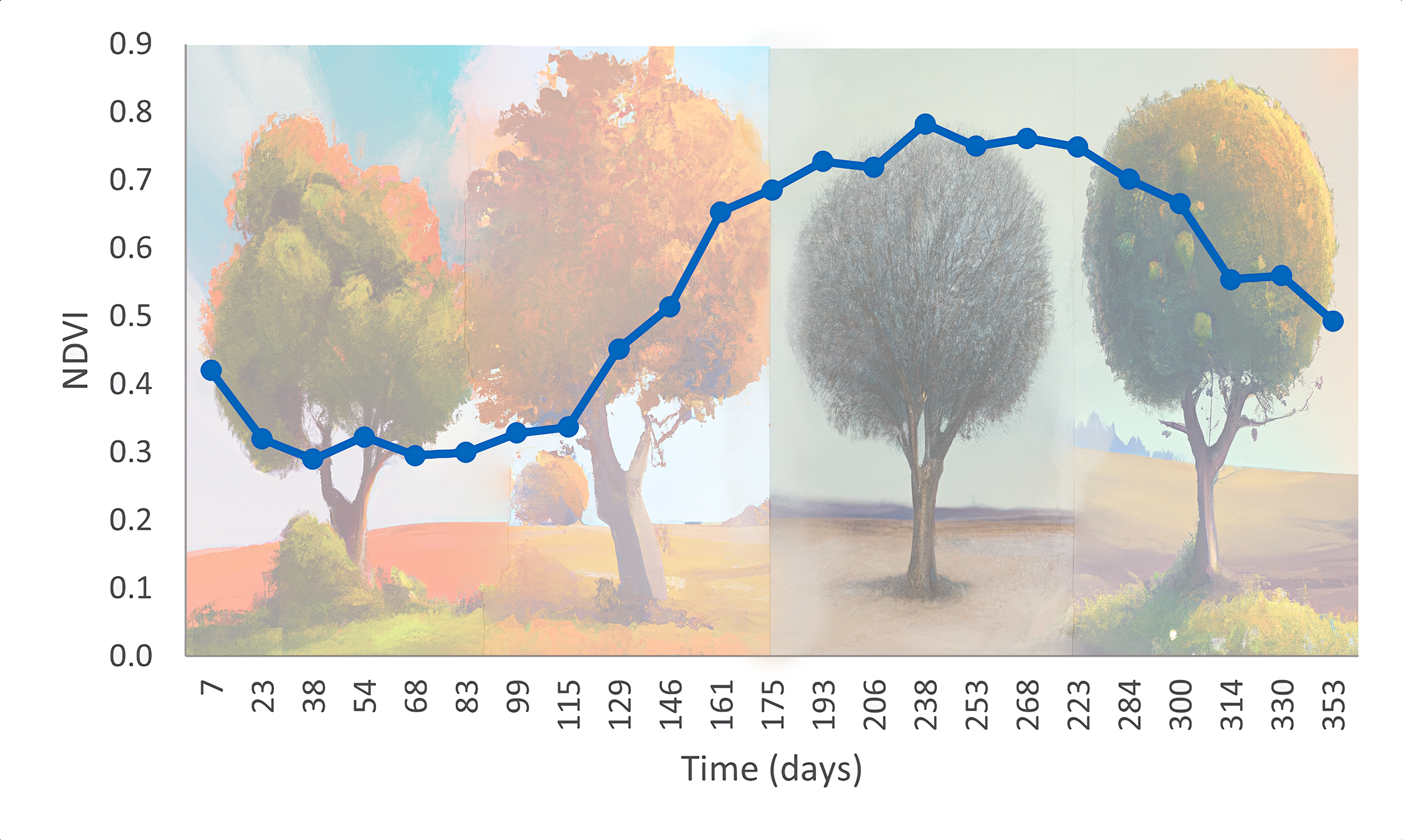 0.9
0.8
0.7
0.6
0.5
0.4
0.3
0.2
0.1
0.0

NDVI

7 23 38 54 68 83 99 115 129 146 161 175 193 206 238 253 268 223 284 300 314 330 353

Time (days)